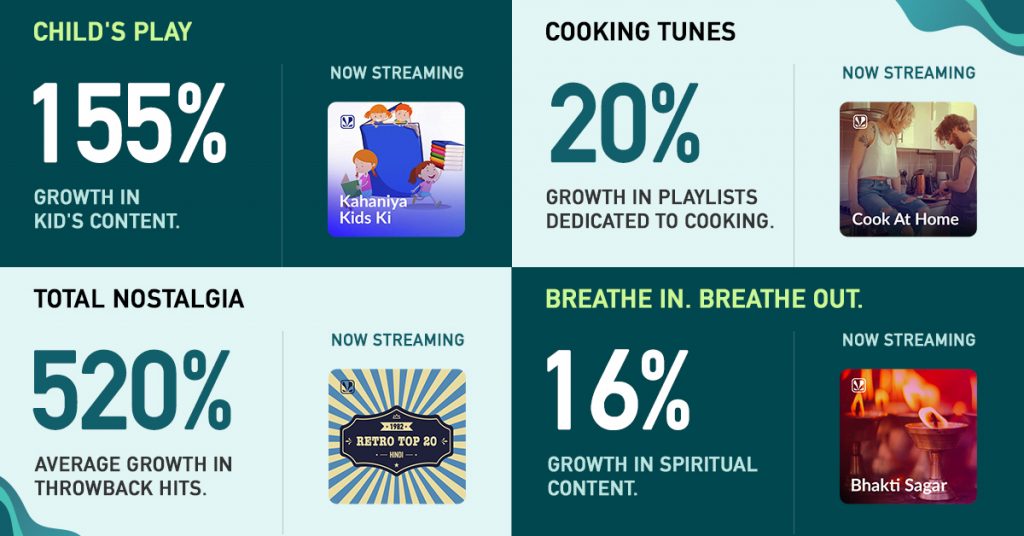 CHILD'S PLAY

155%

GROWTH IN KID'S CONTENT.

NOW STREAMING

Kahaniya Kids Ki

COOKING TUNES

20%

GROWTH IN PLAYLISTS DEDICATED TO COOKING.

NOW STREAMING

Cook At Home

TOTAL NOSTALGIA

520%

AVERAGE GROWTH IN THROWBACK HITS.

NOW STREAMING

1982
RETRO TOP 20
HINDI

BREATHE IN. BREATHE OUT.

16%

GROWTH IN SPIRITUAL CONTENT.

NOW STREAMING

Bhakti Sagar